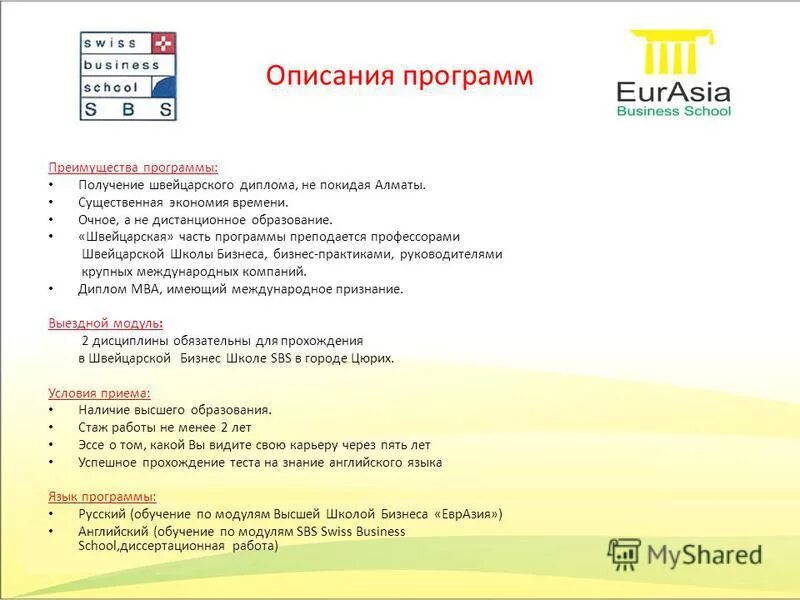 swiss
business
school
S B S

Описания программ

EurAsia
Business School

Преимущества программы:
• Получение швейцарского диплома, не покидая Алматы.
• Существенная экономия времени.
• Очное, а не дистанционное образование.
• «Швейцарская» часть программы преподается профессорами Швейцарской Школы Бизнеса, бизнес-практиками, руководителями крупных международных компаний.
• Диплом MBA, имеющий международное признание.

Выездной модуль:
2 дисциплины обязательны для прохождения в Швейцарской Бизнес Школе SBS в городе Цюрих.

Условия приема:
• Наличие высшего образования.
• Стаж работы не менее 2 лет
• Эссе о том, какой Вы видите свою карьеру через пять лет
• Успешное прохождение теста на знание английского языка

Язык программы:
• Русский (обучение по модулям Высшей Школой Бизнеса «ЕврАзия»)
• Английский (обучение по модулям SBS Swiss Business School,диссертационная работа)

MyShared